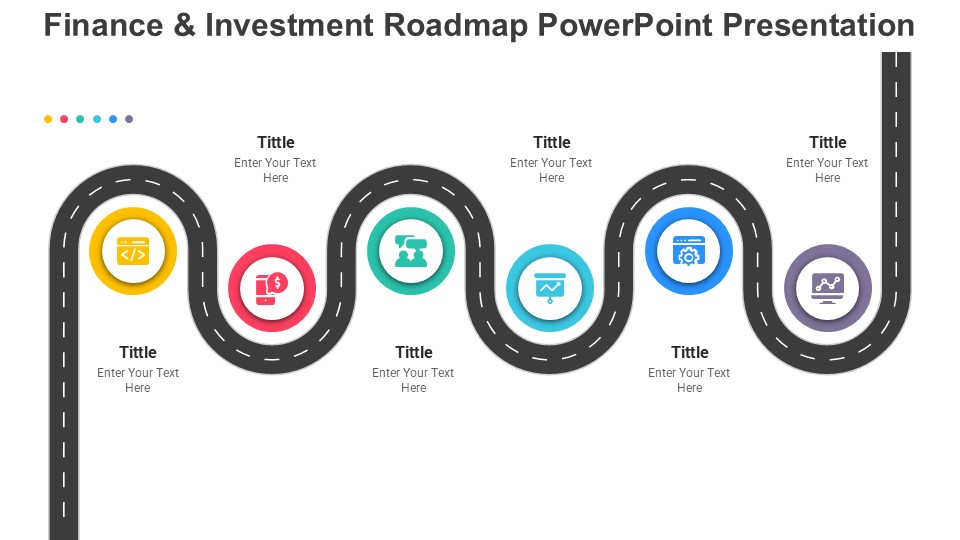 Finance & Investment Roadmap PowerPoint Presentation

Tittle
Enter Your Text Here

Tittle
Enter Your Text Here

Tittle
Enter Your Text Here

Tittle
Enter Your Text Here

Tittle
Enter Your Text Here

Tittle
Enter Your Text Here